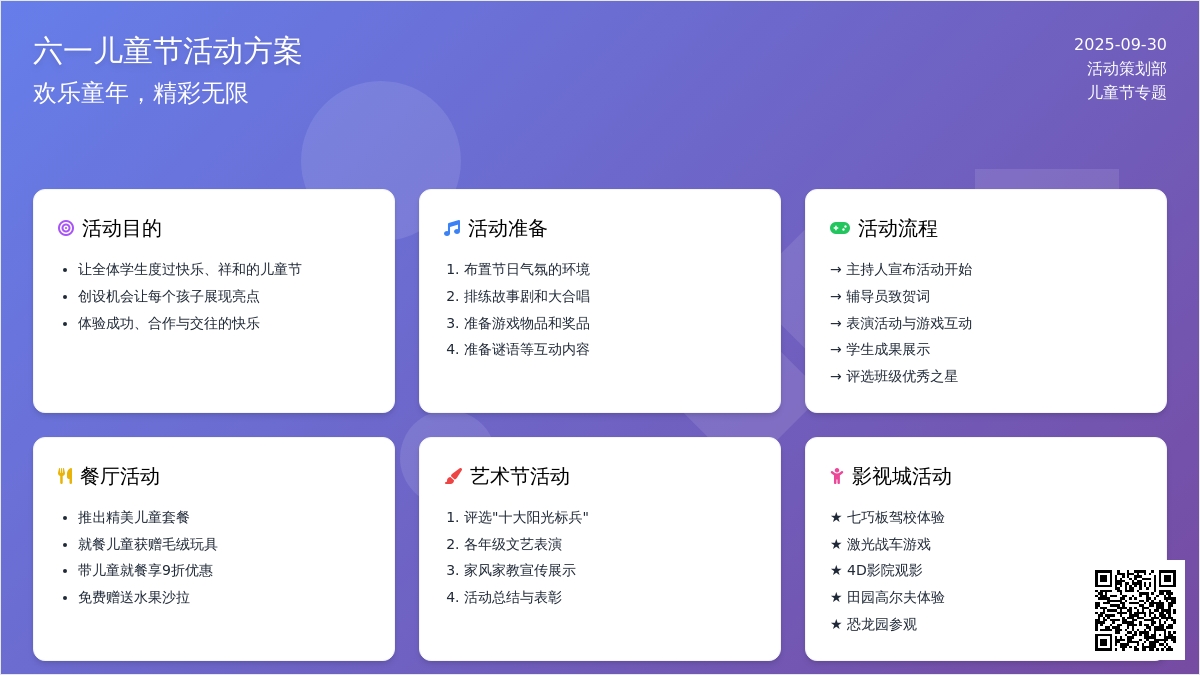 六一儿童节活动方案
欢乐童年，精彩无限

2025-09-30
活动策划部
儿童节专题

活动目的
- 让全体学生度过快乐、祥和的儿童节
- 创设机会让每个孩子展现亮点
- 体验成功、合作与交往的快乐

活动准备
1. 布置节日气氛的环境
2. 排练故事剧和大合唱
3. 准备游戏物品和奖品
4. 准备谜语等互动内容

活动流程
→ 主持人宣布活动开始
→ 辅导员致贺词
→ 表演活动与游戏互动
→ 学生成果展示
→ 评选班级优秀之星

餐厅活动
- 推出精美儿童套餐
- 就餐儿童获赠毛绒玩具
- 带儿童就餐享9折优惠
- 免费赠送水果沙拉

艺术节活动
1. 评选"十大阳光标兵"
2. 各年级文艺表演
3. 家风家教宣传展示
4. 活动总结与表彰

影视城活动
★ 七巧板驾校体验
★ 激光战车游戏
★ 4D影院观影
★ 田园高尔夫体验
★ 恐龙园参观